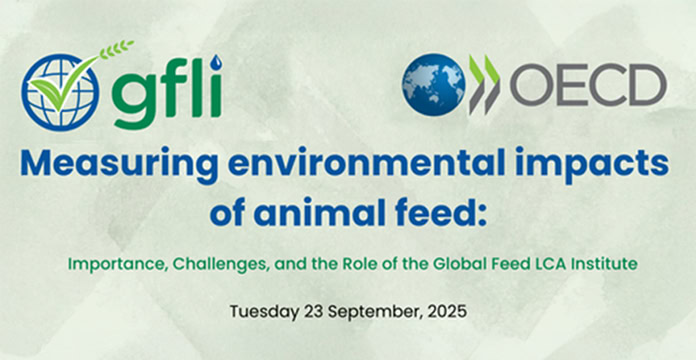 gfli

OECD

Measuring environmental impacts of animal feed:

Importance, Challenges, and the Role of the Global Feed LCA Institute

Tuesday 23 September, 2025